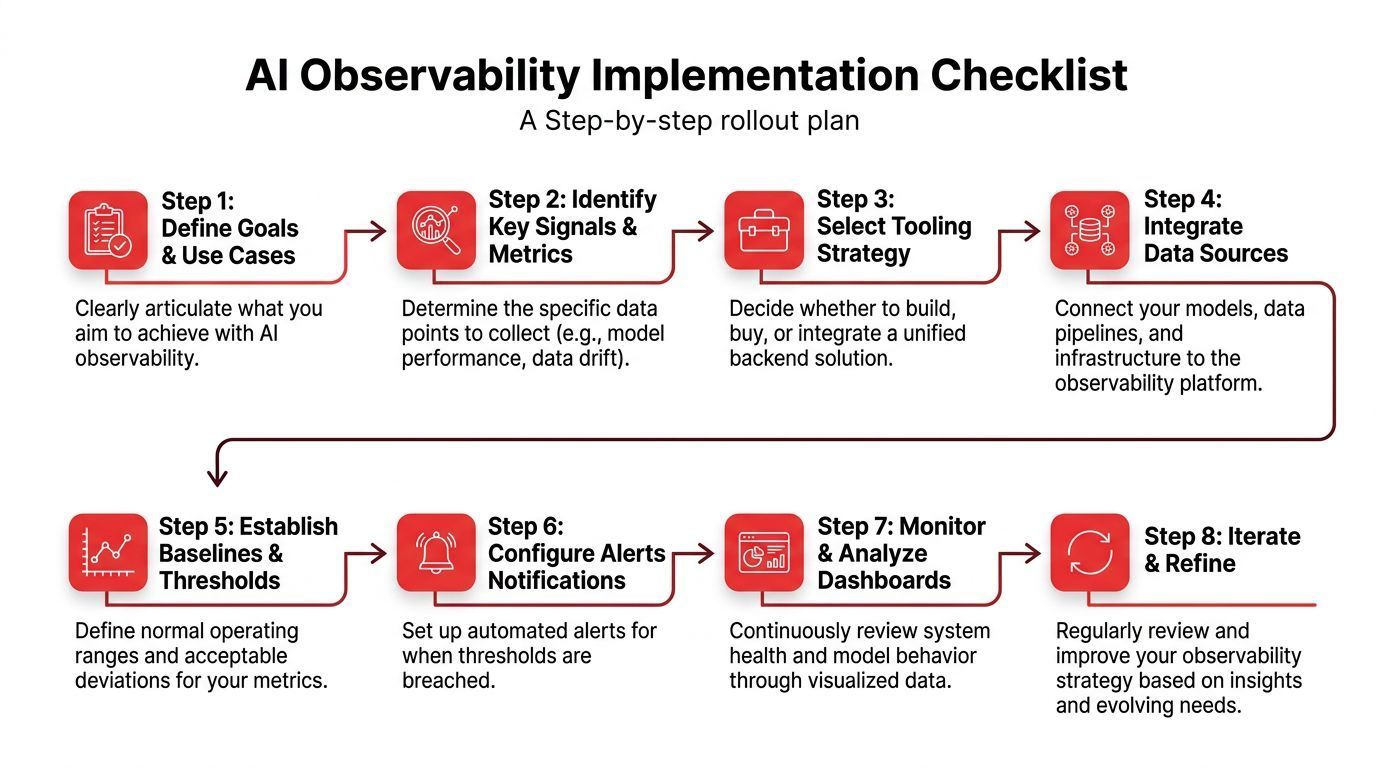 AI Observability Implementation Checklist

A Step-by-step rollout plan

Step 1: Define Goals & Use Cases

Clearly articulate what you aim to achieve with AI observability.

Step 2: Identify Key Signals & Metrics

Determine the specific data points to collect (e.g., model performance, data drift).

Step 3: Select Tooling Strategy

Decide whether to build, buy, or integrate a unified backend solution.

Step 4: Integrate Data Sources

Connect your models, data pipelines, and infrastructure to the observability platform.

Step 5: Establish Baselines & Thresholds

Define normal operating ranges and acceptable deviations for your metrics.

Step 6: Configure Alerts Notifications

Set up automated alerts for when thresholds are breached.

Step 7: Monitor & Analyze Dashboards

Continuously review system health and model behavior through visualized data.

Step 8: Iterate & Refine

Regularly review and improve your observability strategy based on insights and evolving needs.